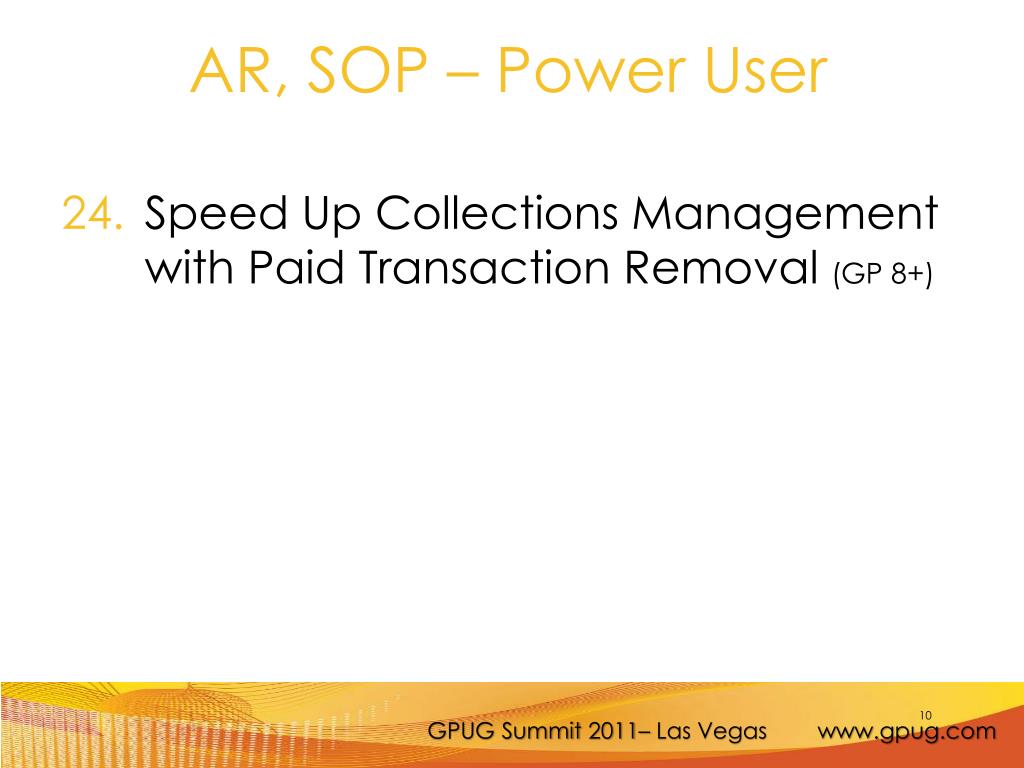 AR, SOP – Power User

24. Speed Up Collections Management with Paid Transaction Removal (GP 8+)

10

GPUG Summit 2011– Las Vegas www.gpug.com